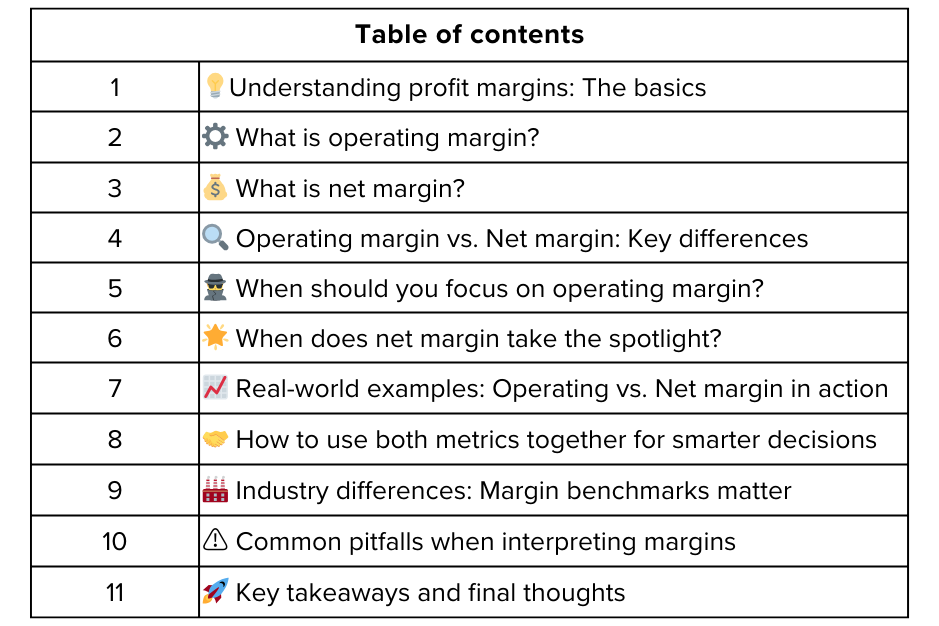 | Table of contents | |
|---|---|
| 1 | 💡Understanding profit margins: The basics |
| 2 | ⚙️ What is operating margin? |
| 3 | 💰 What is net margin? |
| 4 | 🔍 Operating margin vs. Net margin: Key differences |
| 5 | 🕵️ When should you focus on operating margin? |
| 6 | 🌟 When does net margin take the spotlight? |
| 7 | 📈 Real-world examples: Operating vs. Net margin in action |
| 8 | 🤝 How to use both metrics together for smarter decisions |
| 9 | 🏭 Industry differences: Margin benchmarks matter |
| 10 | ⚠️ Common pitfalls when interpreting margins |
| 11 | 🚀 Key takeaways and final thoughts |